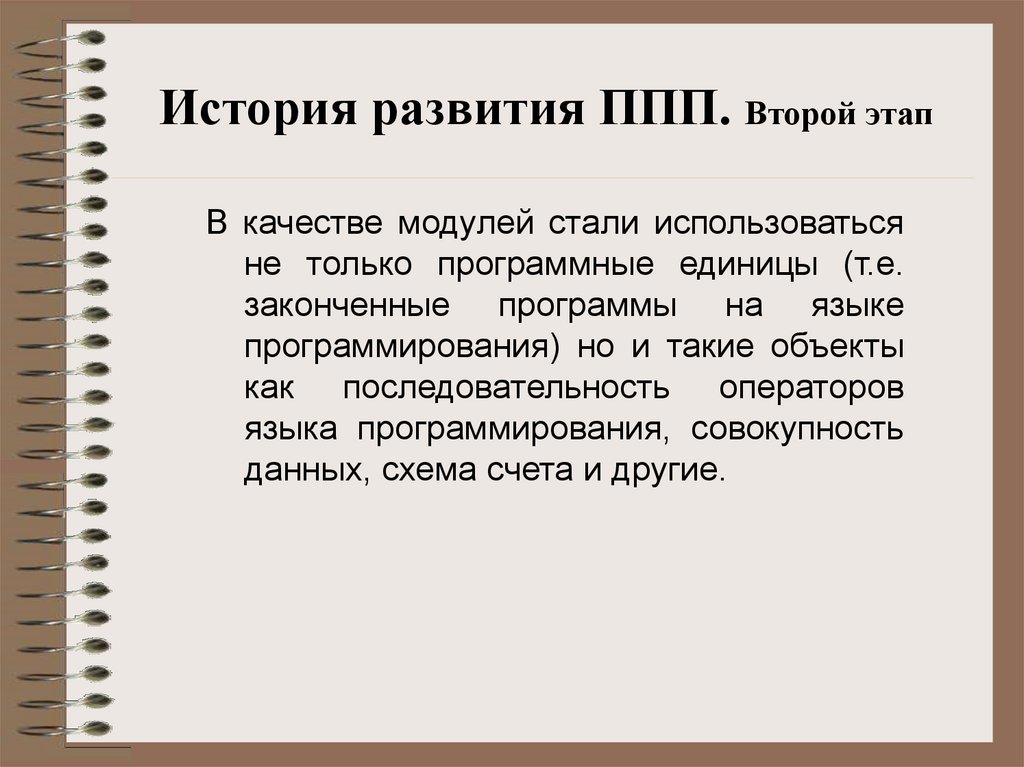 История развития ППП. Второй этап

В качестве модулей стали использоваться не только программные единицы (т.е. законченные программы на языке программирования) но и такие объекты как последовательность операторов языка программирования, совокупность данных, схема счета и другие.